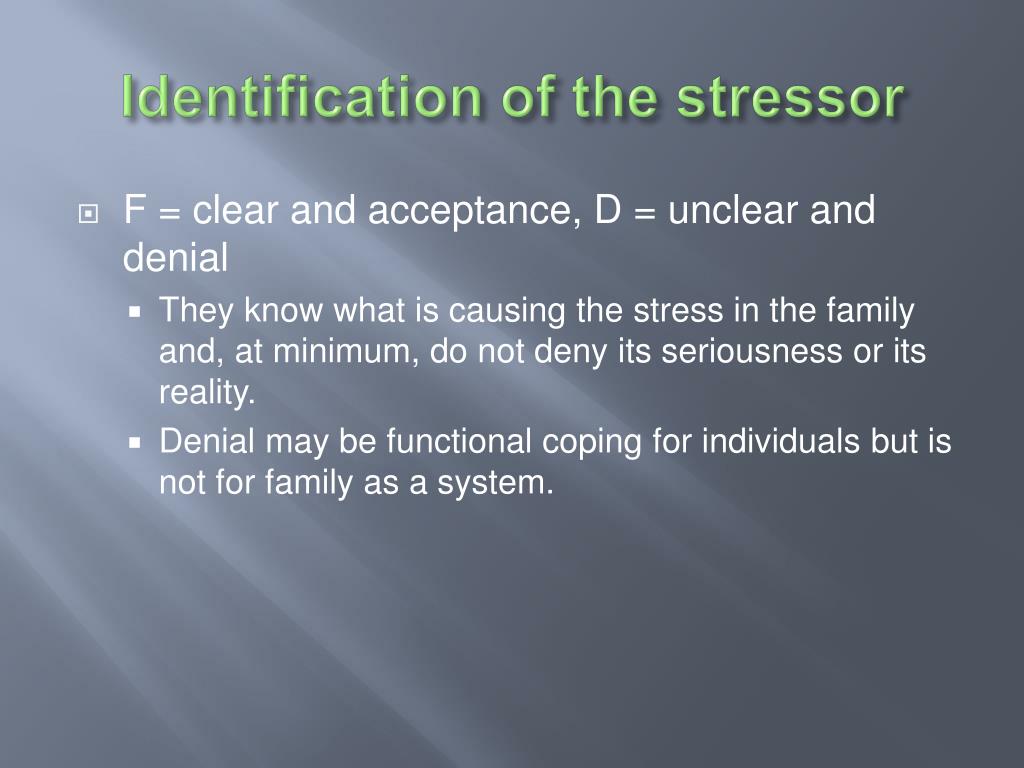 Identification of the stressor

F = clear and acceptance, D = unclear and denial

They know what is causing the stress in the family and, at minimum, do not deny its seriousness or its reality.

Denial may be functional coping for individuals but is not for family as a system.